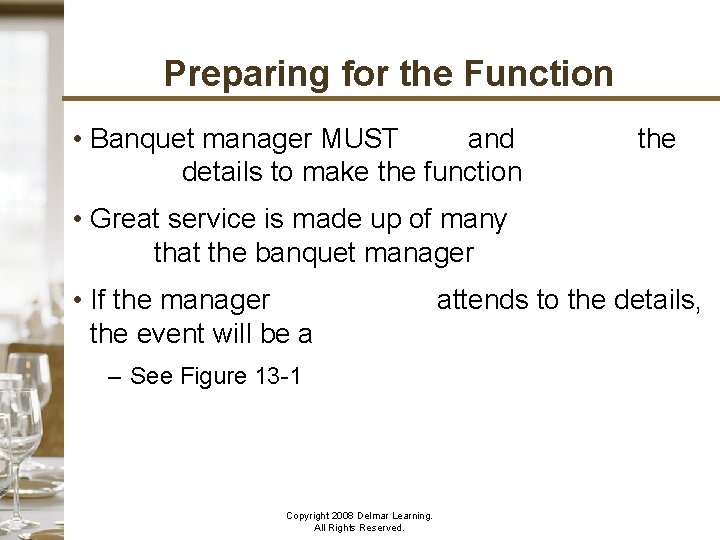 Preparing for the Function

• Banquet manager MUST and the details to make the function

• Great service is made up of many that the banquet manager

• If the manager attends to the details, the event will be a

– See Figure 13-1

Copyright 2008 Delmar Learning. All Rights Reserved.